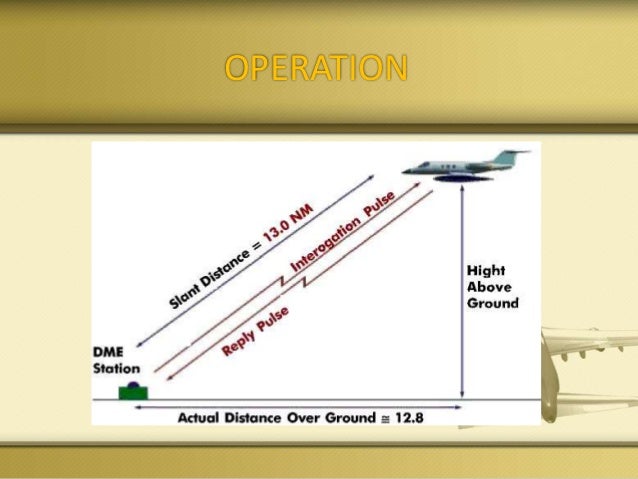 OPERATION

Slant Distance = 13.0 NM

Interogation Pulse

Reply Pulse

Hight Above Ground

DME Station

Actual Distance Over Ground ≅ 12.8